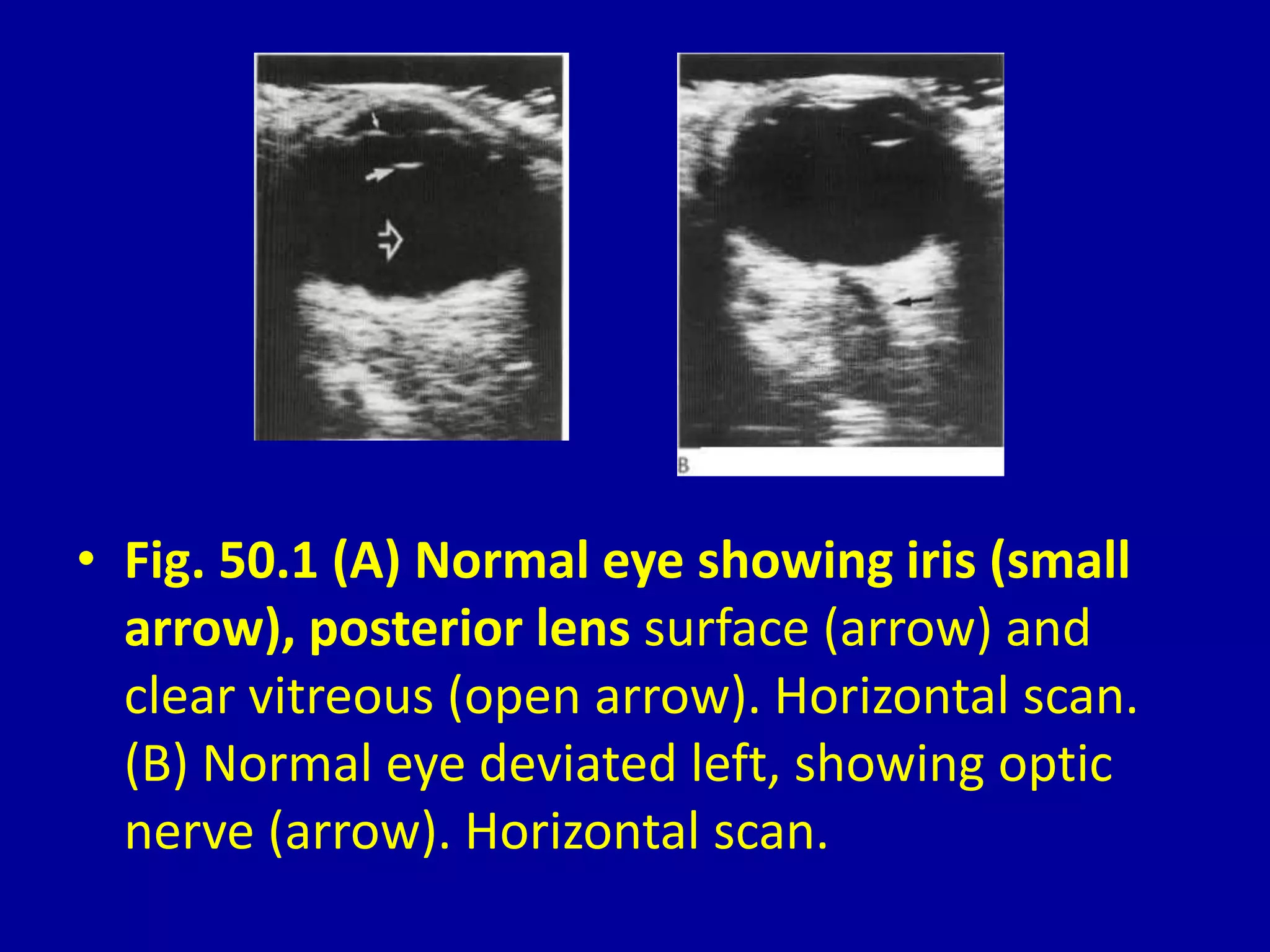 B

• Fig. 50.1 (A) Normal eye showing iris (small arrow), posterior lens surface (arrow) and clear vitreous (open arrow). Horizontal scan. (B) Normal eye deviated left, showing optic nerve (arrow). Horizontal scan.